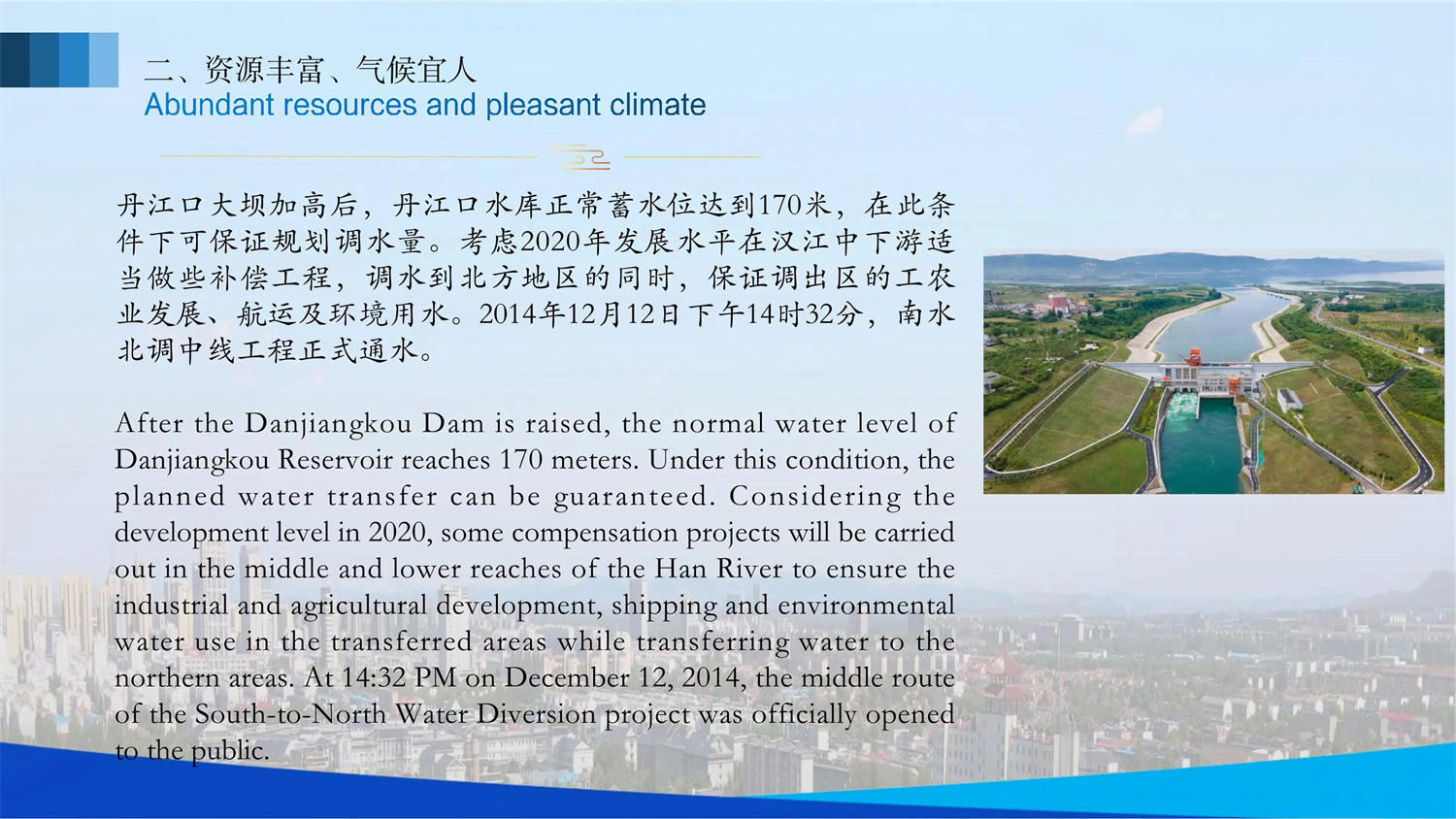 二、资源丰富、气候宜人
Abundant resources and pleasant climate

丹江口大坝加高后，丹江口水库正常蓄水位达到170米，在此条件下可保证规划调水量。考虑2020年发展水平在汉江中下游适当做些补偿工程，调水到北方地区的同时，保证调出区的工农业发展、航运及环境用水。2014年12月12日下午14时32分，南水北调中线工程正式通水。

After the Danjiangkou Dam is raised, the normal water level of Danjiangkou Reservoir reaches 170 meters. Under this condition, the planned water transfer can be guaranteed. Considering the development level in 2020, some compensation projects will be carried out in the middle and lower reaches of the Han River to ensure the industrial and agricultural development, shipping and environmental water use in the transferred areas while transferring water to the northern areas. At 14:32 PM on December 12, 2014, the middle route of the South-to-North Water Diversion project was officially opened to the public.